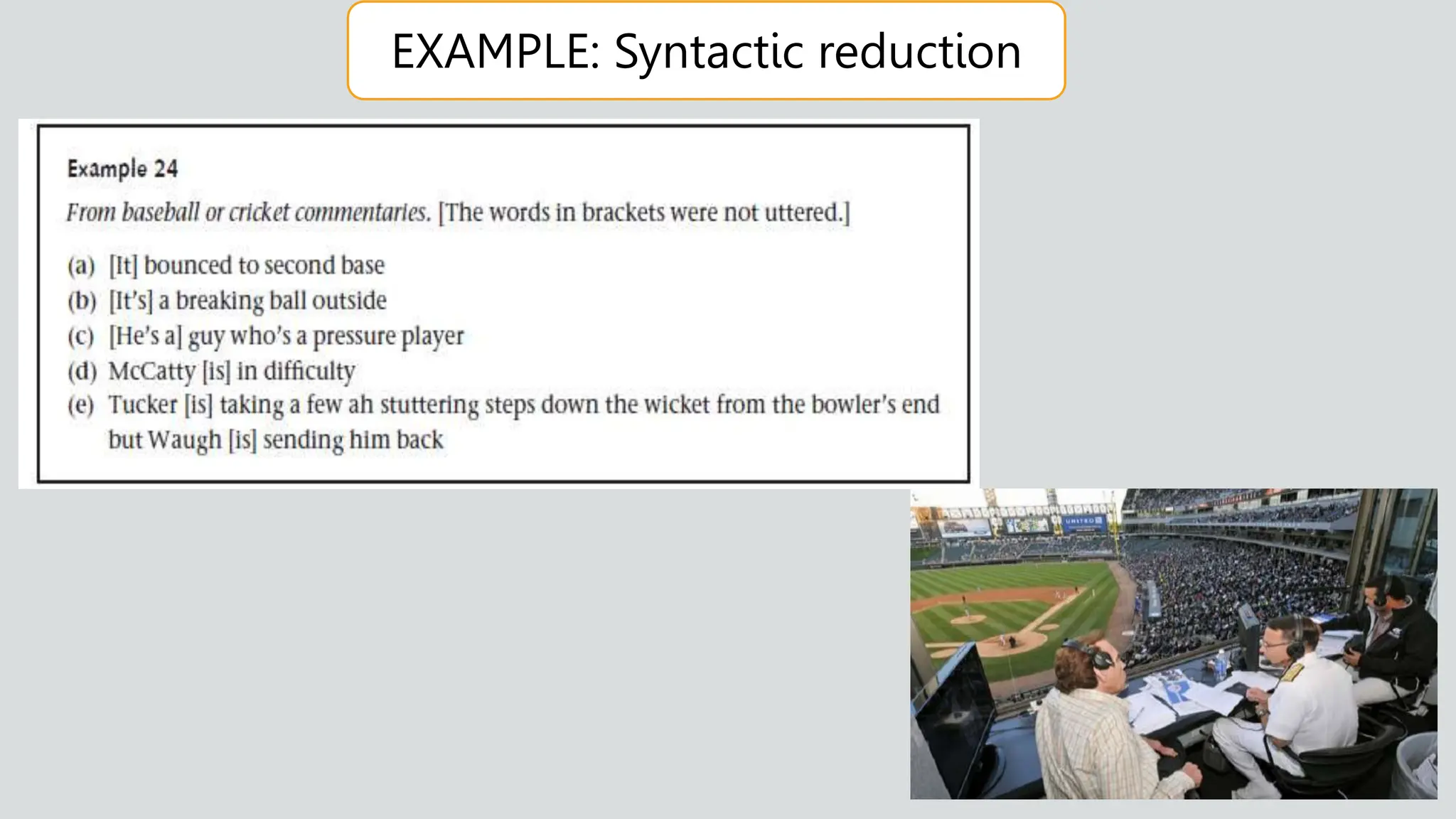 EXAMPLE: Syntactic reduction

Example 24

From baseball or cricket commentaries. [The words in brackets were not uttered.]

(a) [It] bounced to second base
(b) [It's] a breaking ball outside
(c) [He's a] guy who's a pressure player
(d) McCatty [is] in difficulty
(e) Tucker [is] taking a few ah stuttering steps down the wicket from the bowler's end but Waugh [is] sending him back

UNITED